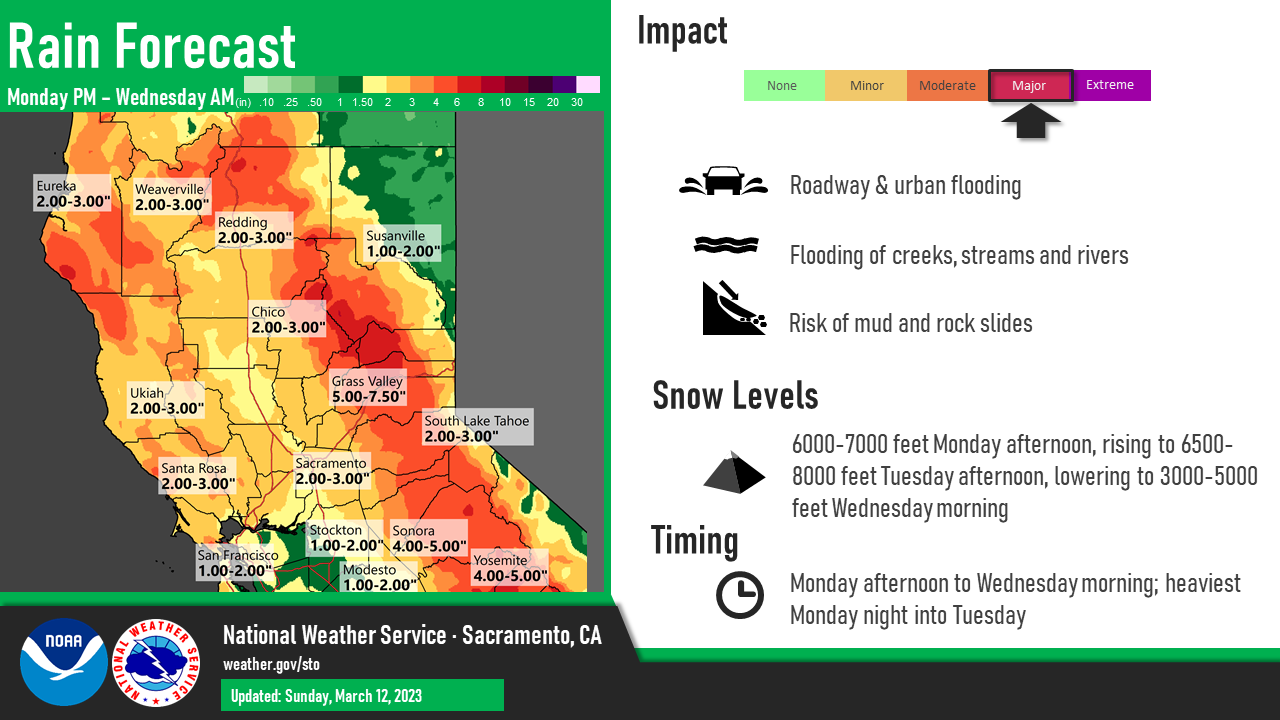 Rain Forecast

Monday PM – Wednesday AM

(in) .10 .25 .50 1 1.50 2 3 4 6 8 10 15 20 30

Eureka
2.00-3.00"

Weaverville
2.00-3.00"

Redding
2.00-3.00"

Susanville
1.00-2.00"

Chico
2.00-3.00"

Grass Valley
5.00-7.50"

Ukiah
2.00-3.00"

South Lake Tahoe
2.00-3.00"

Santa Rosa
2.00-3.00"

Sacramento
2.00-3.00"

Stockton
1.00-2.00"

Sonora
4.00-5.00"

San Francisco
1.00-2.00"

Modesto
1.00-2.00"

Yosemite
4.00-5.00"

Impact

None
Minor
Moderate
Major
Extreme

Roadway & urban flooding

Flooding of creeks, streams and rivers

Risk of mud and rock slides

Snow Levels

6000-7000 feet Monday afternoon, rising to 6500-8000 feet Tuesday afternoon, lowering to 3000-5000 feet Wednesday morning

Timing

Monday afternoon to Wednesday morning; heaviest Monday night into Tuesday

NOAA

NATIONAL WEATHER SERVICE

National Weather Service · Sacramento, CA
weather.gov/sto

Updated: Sunday, March 12, 2023